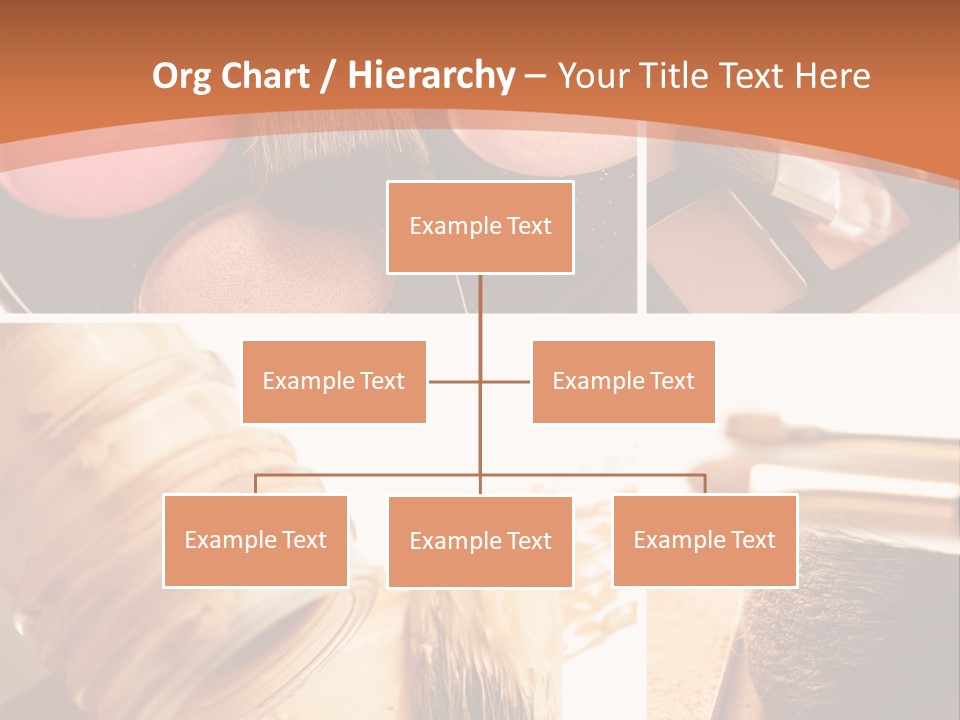 Org Chart / Hierarchy – Your Title Text Here

Example Text

Example Text

Example Text

Example Text

Example Text

Example Text